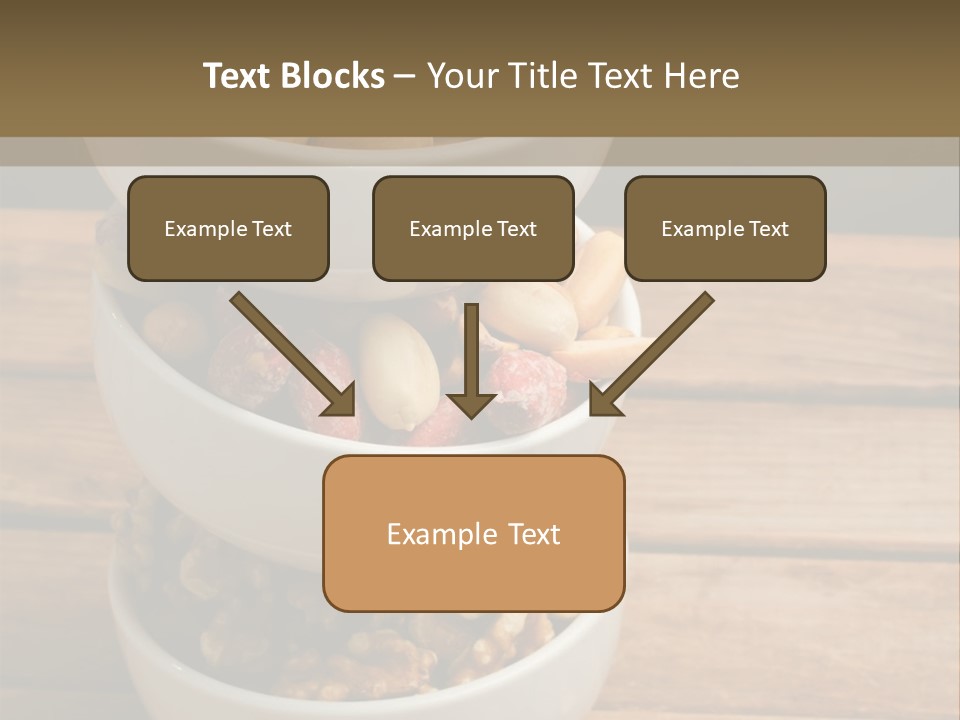 Text Blocks – Your Title Text Here

Example Text

Example Text

Example Text

Example Text